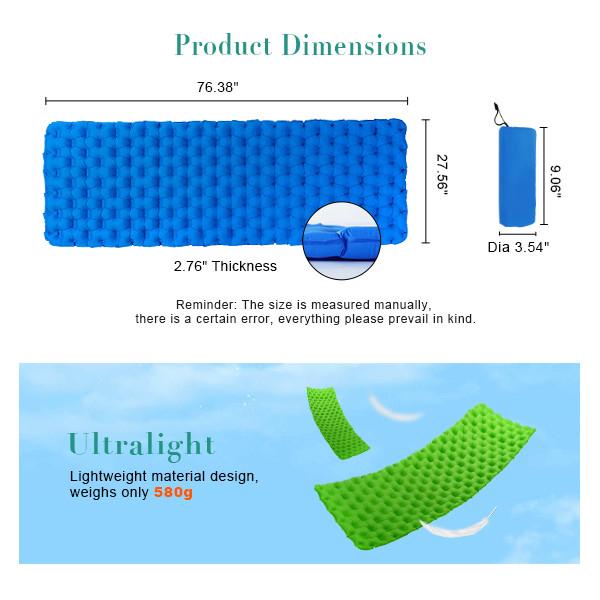 Product Dimensions

76.38"

27.56"

9.06"

Dia 3.54"

2.76" Thickness

Reminder: The size is measured manually, there is a certain error, everything please prevail in kind.

Ultralight

Lightweight material design, weighs only 580g